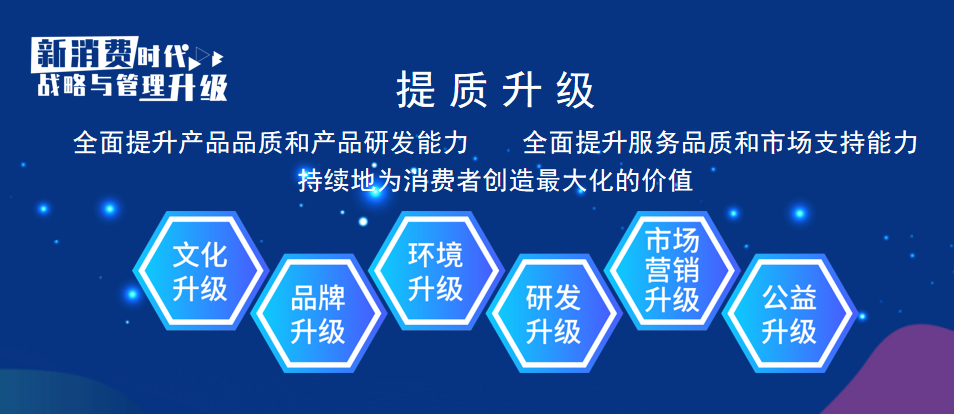 新消费时代
战略与管理升级

提质升级

全面提升产品品质和产品研发能力　全面提升服务品质和市场支持能力
持续地为消费者创造最大化的价值

文化升级

品牌升级

环境升级

研发升级

市场营销升级

公益升级